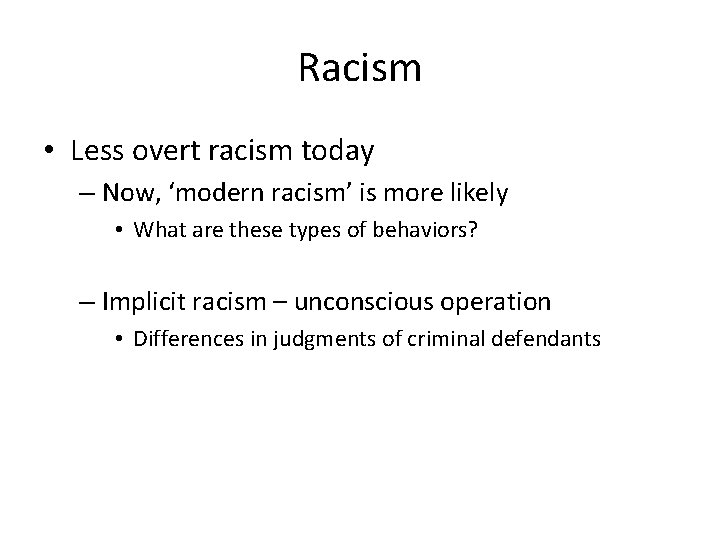 Racism

• Less overt racism today
– Now, ‘modern racism’ is more likely
• What are these types of behaviors?

– Implicit racism – unconscious operation
• Differences in judgments of criminal defendants